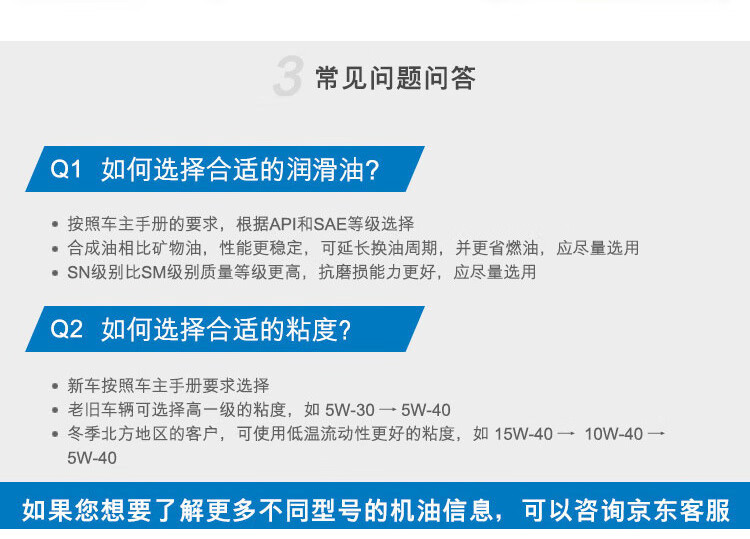 3 常见问题问答

Q1 如何选择合适的润滑油?

• 按照车主手册的要求，根据API和SAE等级选择
• 合成油相比矿物油，性能更稳定，可延长换油周期，并更省燃油，应尽量选用
• SN级别比SM级别质量等级更高，抗磨损能力更好，应尽量选用

Q2 如何选择合适的粘度?

• 新车按照车主手册要求选择
• 老旧车辆可选择高一级的粘度，如 5W-30 → 5W-40
• 冬季北方地区的客户，可使用低温流动性更好的粘度，如 15W-40 → 10W-40 → 5W-40

如果您想要了解更多不同型号的机油信息，可以咨询京东客服